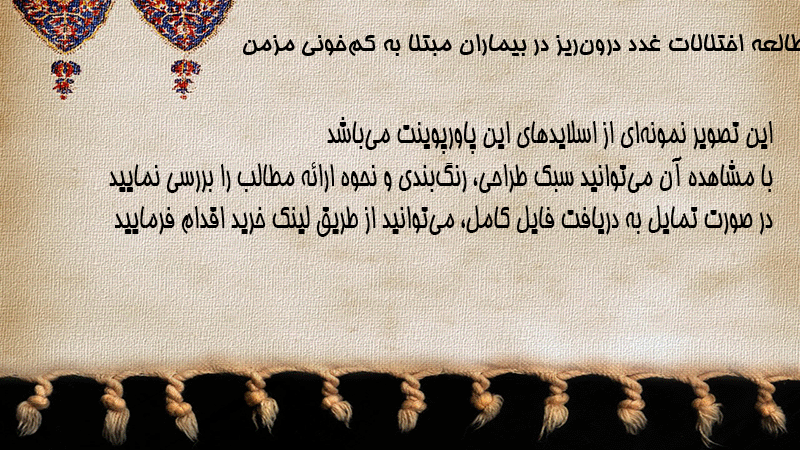 طالعه اختلالات غدد درون‌ریز در بیماران مبتلا به کم‌خونی مزمن

این تصویر نمونه‌ای از اسلایدهای این پاورپوینت می‌باشد
با مشاهده آن می‌توانید سبک طراحی، رنگ‌بندی و نحوه ارائه مطالب را بررسی نمایید
در صورت تمایل به دریافت فایل کامل، می‌توانید از طریق لینک خرید اقدام فرمایید